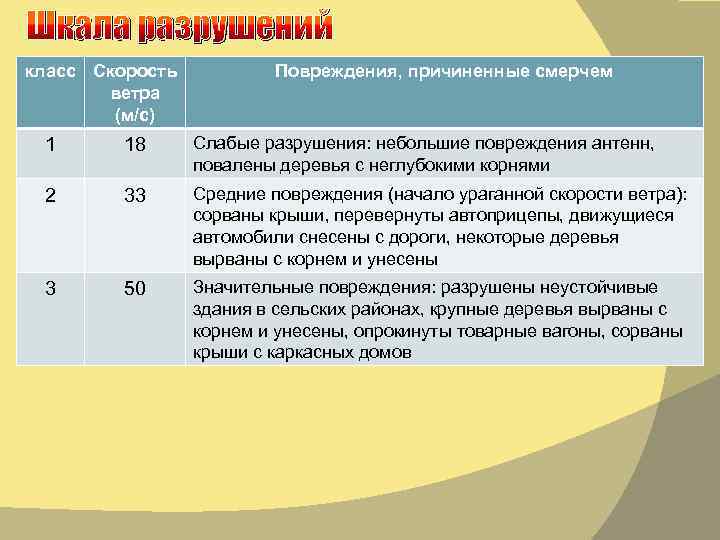 Шкала разрушений

| класс | Скорость ветра (м/с) | Повреждения, причиненные смерчем |
|---|---|---|
| 1 | 18 | Слабые разрушения: небольшие повреждения антенн, повалены деревья с неглубокими корнями |
| 2 | 33 | Средние повреждения (начало ураганной скорости ветра): сорваны крыши, перевернуты автоприцепы, движущиеся автомобили снесены с дороги, некоторые деревья вырваны с корнем и унесены |
| 3 | 50 | Значительные повреждения: разрушены неустойчивые здания в сельских районах, крупные деревья вырваны с корнем и унесены, опрокинуты товарные вагоны, сорваны крыши с каркасных домов |